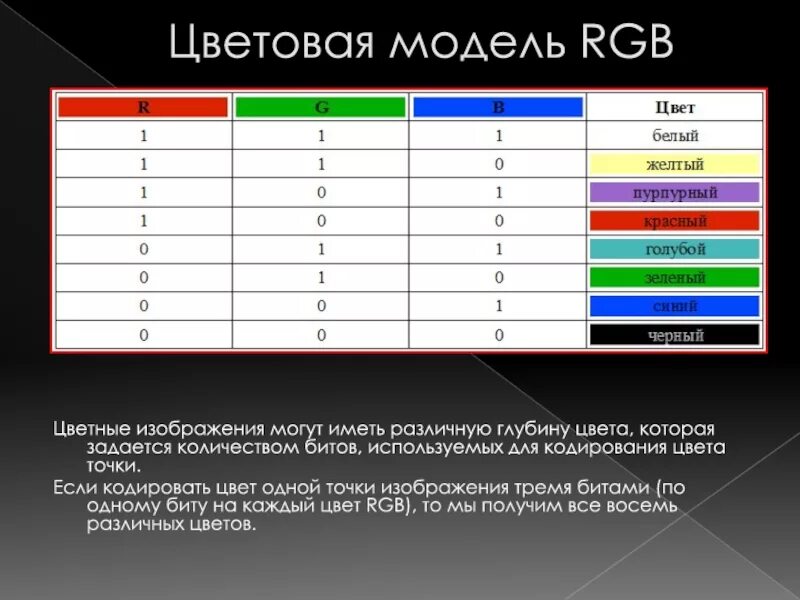 Цветовая модель RGB

| R | G | B | Цвет |
|---|---|---|---|
| 1 | 1 | 1 | белый |
| 1 | 1 | 0 | желтый |
| 1 | 0 | 1 | пурпурный |
| 1 | 0 | 0 | красный |
| 0 | 1 | 1 | голубой |
| 0 | 1 | 0 | зеленый |
| 0 | 0 | 1 | синий |
| 0 | 0 | 0 | черный |

Цветные изображения могут иметь различную глубину цвета, которая задается количеством битов, используемых для кодирования цвета точки.

Если кодировать цвет одной точки изображения тремя битами (по одному биту на каждый цвет RGB), то мы получим все восемь различных цветов.